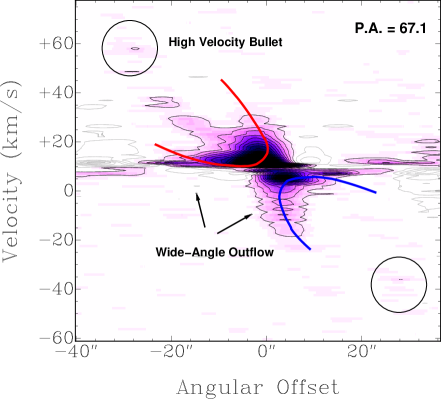 P.A. = 67.1

High Velocity Bullet

Wide-Angle Outflow

Velocity (km/s)

+60
+40
+20
0
−20
−40
−60

−40″
−20″
0″
20″

Angular Offset